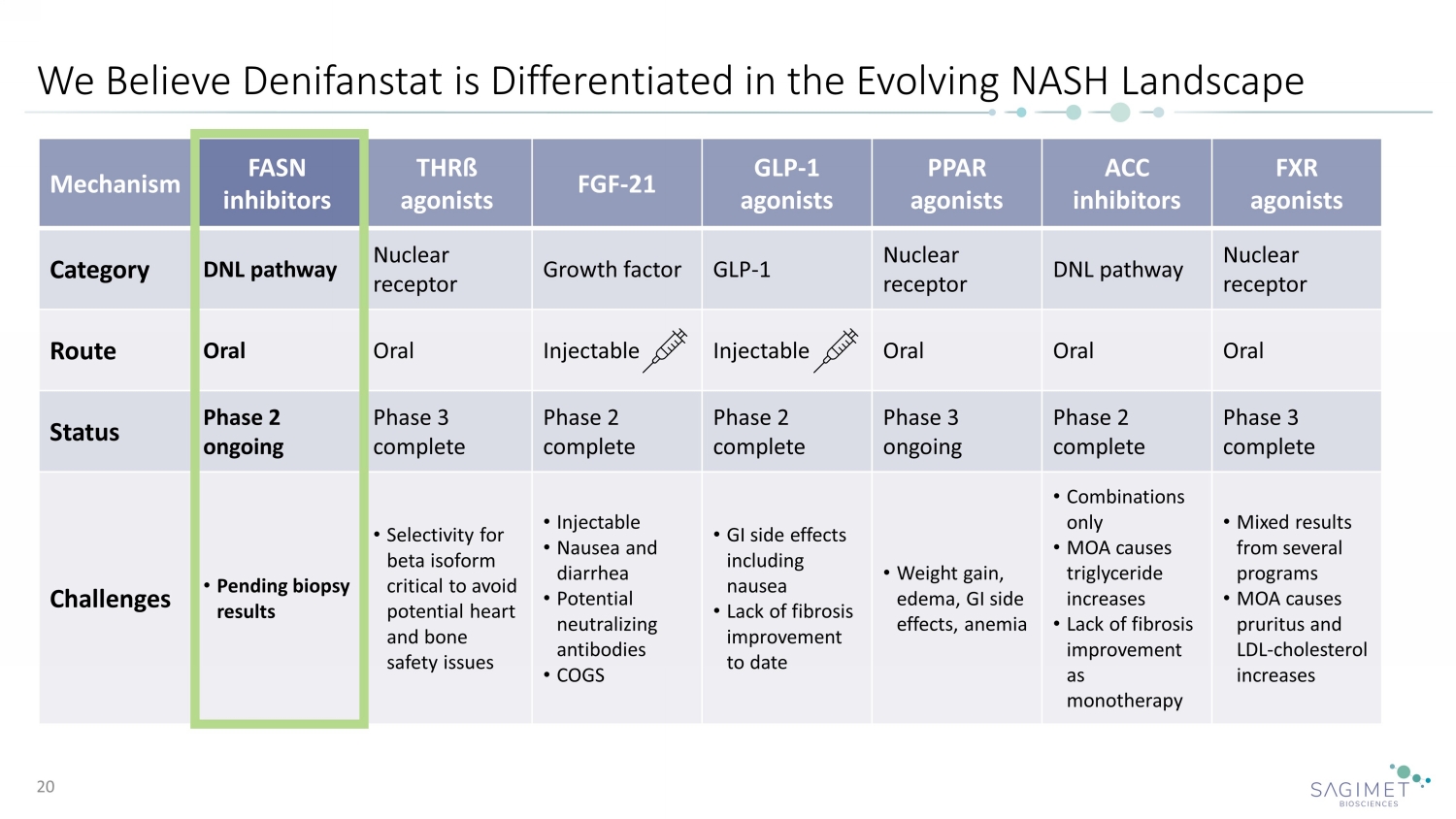 We Believe Denifanstat is Differentiated in the Evolving NASH Landscape

| Mechanism | FASN inhibitors | THRß agonists | FGF-21 | GLP-1 agonists | PPAR agonists | ACC inhibitors | FXR agonists |
|---|---|---|---|---|---|---|---|
| Category | DNL pathway | Nuclear receptor | Growth factor | GLP-1 | Nuclear receptor | DNL pathway | Nuclear receptor |
| Route | Oral | Oral | Injectable | Injectable | Oral | Oral | Oral |
| Status | Phase 2 ongoing | Phase 3 complete | Phase 2 complete | Phase 2 complete | Phase 3 ongoing | Phase 2 complete | Phase 3 complete |
| Challenges | • Pending biopsy results | • Selectivity for beta isoform critical to avoid potential heart and bone safety issues | • Injectable • Nausea and diarrhea • Potential neutralizing antibodies • COGS | • GI side effects including nausea • Lack of fibrosis improvement to date | • Weight gain, edema, GI side effects, anemia | • Combinations only • MOA causes triglyceride increases • Lack of fibrosis improvement as monotherapy | • Mixed results from several programs • MOA causes pruritus and LDL-cholesterol increases |

20

SAGIMET BIOSCIENCES